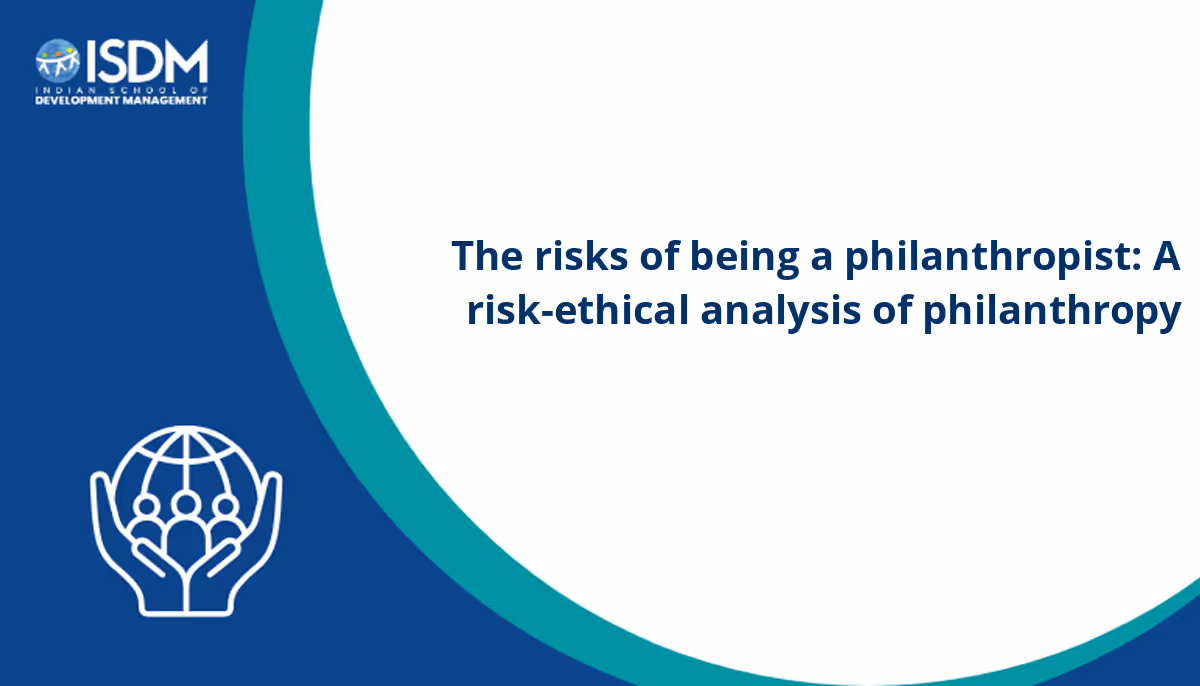 ISDM
INDIAN SCHOOL OF
DEVELOPMENT MANAGEMENT

The risks of being a philanthropist: A risk-ethical analysis of philanthropy